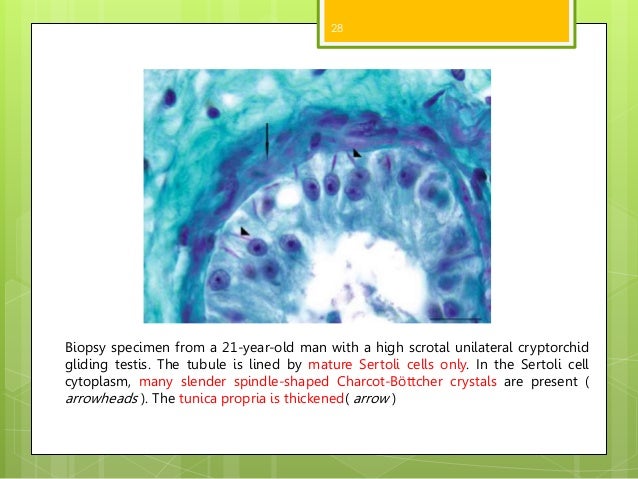 28

Biopsy specimen from a 21-year-old man with a high scrotal unilateral cryptorchid gliding testis. The tubule is lined by mature Sertoli cells only. In the Sertoli cell cytoplasm, many slender spindle-shaped Charcot-Böttcher crystals are present ( arrowheads ). The tunica propria is thickened( arrow )